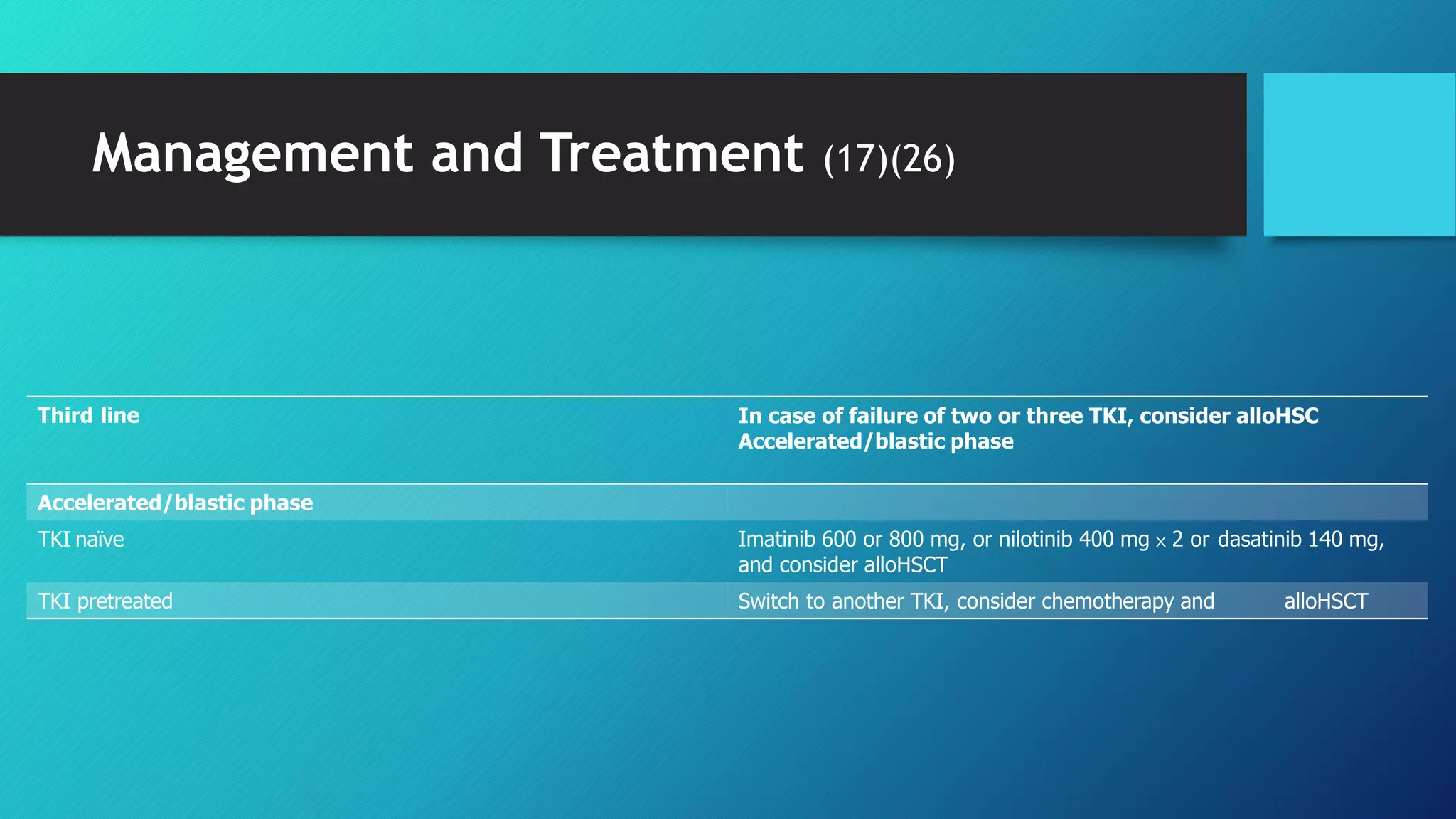 Management and Treatment (17)(26)

| Third line | In case of failure of two or three TKI, consider alloHSC Accelerated/blastic phase |
|---|---|
| Accelerated/blastic phase | |
| TKI naïve | Imatinib 600 or 800 mg, or nilotinib 400 mg $\times$ 2 or dasatinib 140 mg, and consider alloHSCT |
| TKI pretreated | Switch to another TKI, consider chemotherapy and alloHSCT |